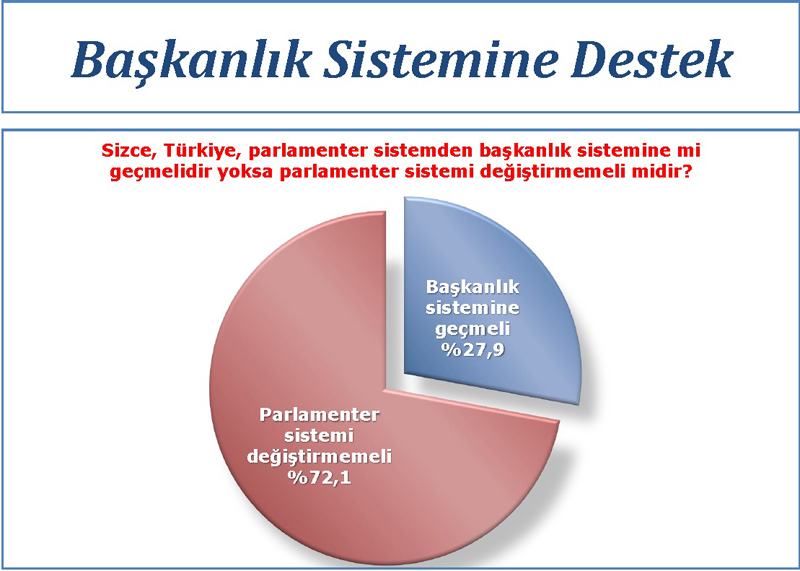 Başkanlık Sistemine Destek

Sizce, Türkiye, parlamenter sistemden başkanlık sistemine mi geçmelidir yoksa parlamenter sistemi değiştirmemeli midir?

Başkanlık sistemine geçmeli %27,9

Parlamenter sistemi değiştirmemeli %72,1